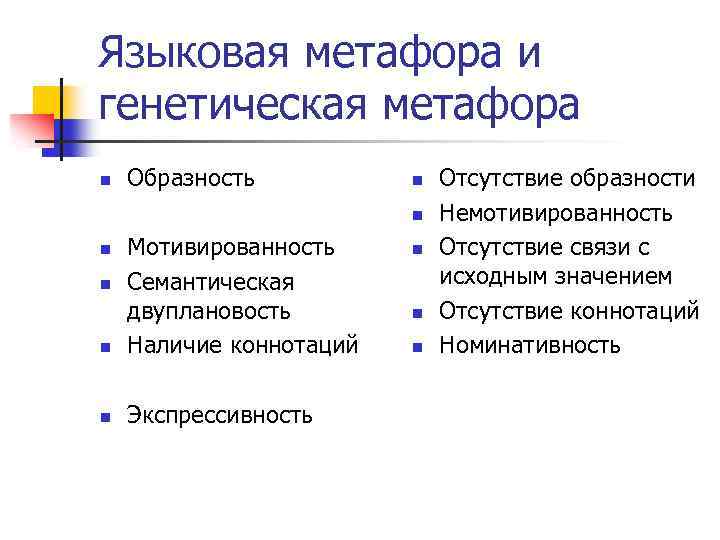 Языковая метафора и генетическая метафора

- Образность
- Мотивированность
- Семантическая двуплановость
- Наличие коннотаций
- Экспрессивность

- Отсутствие образности
- Немотивированность
- Отсутствие связи с исходным значением
- Отсутствие коннотаций
- Номинативность